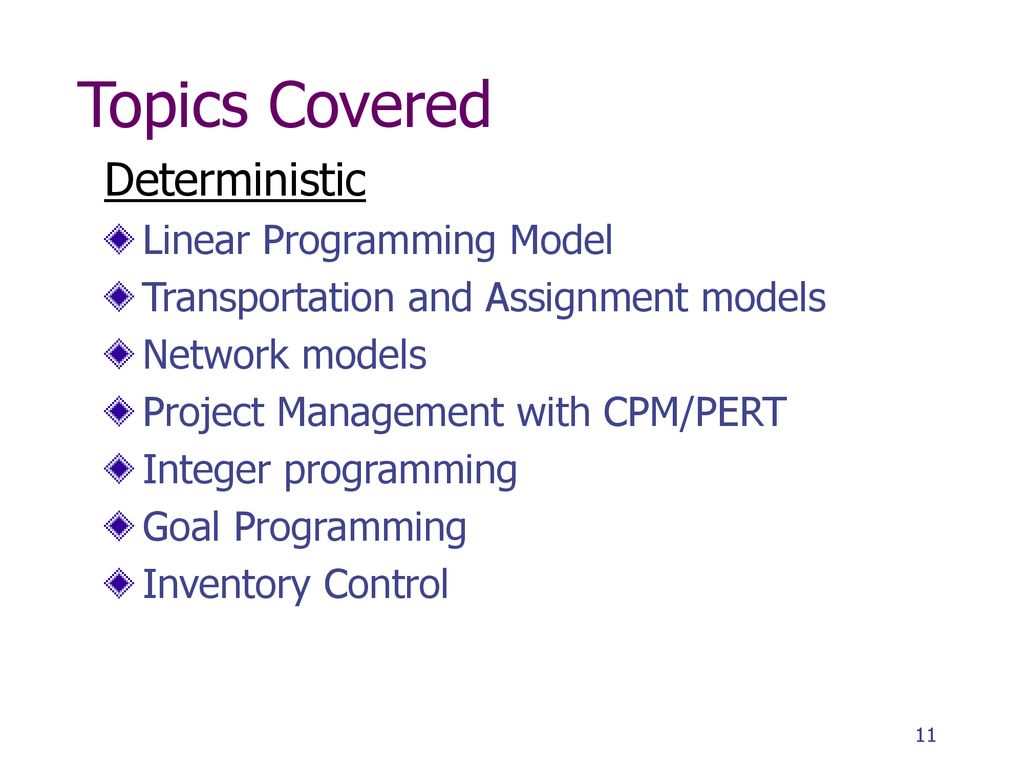 Topics Covered

Deterministic

Linear Programming Model
Transportation and Assignment models
Network models
Project Management with CPM/PERT
Integer programming
Goal Programming
Inventory Control

11